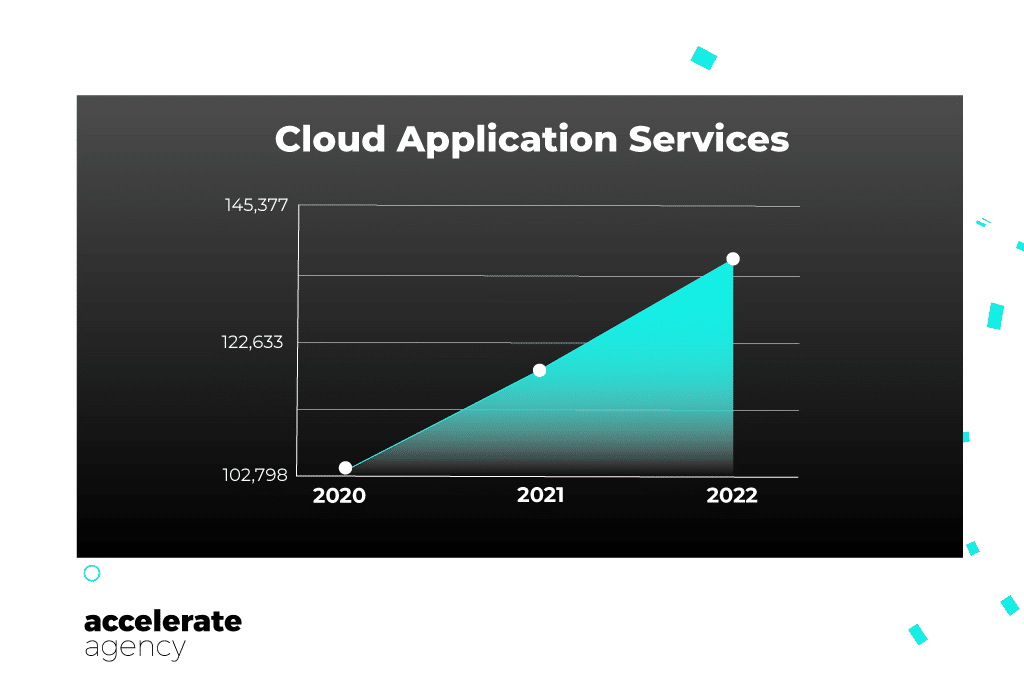 Cloud Application Services

145,377

122,633

102,798

2020

2021

2022

accelerate
agency